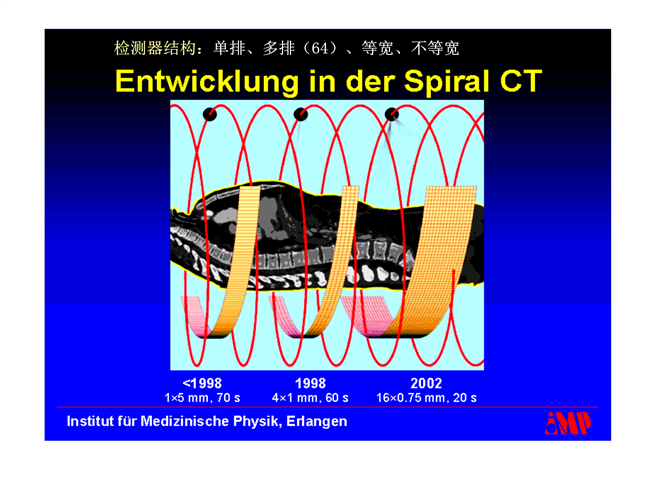 检测器结构：单排、多排（64）、等宽、不等宽

Entwicklung in der Spiral CT

<1998
1×5 mm, 70 s

1998
4×1 mm, 60 s

2002
16×0.75 mm, 20 s

Institut für Medizinische Physik, Erlangen

IMP